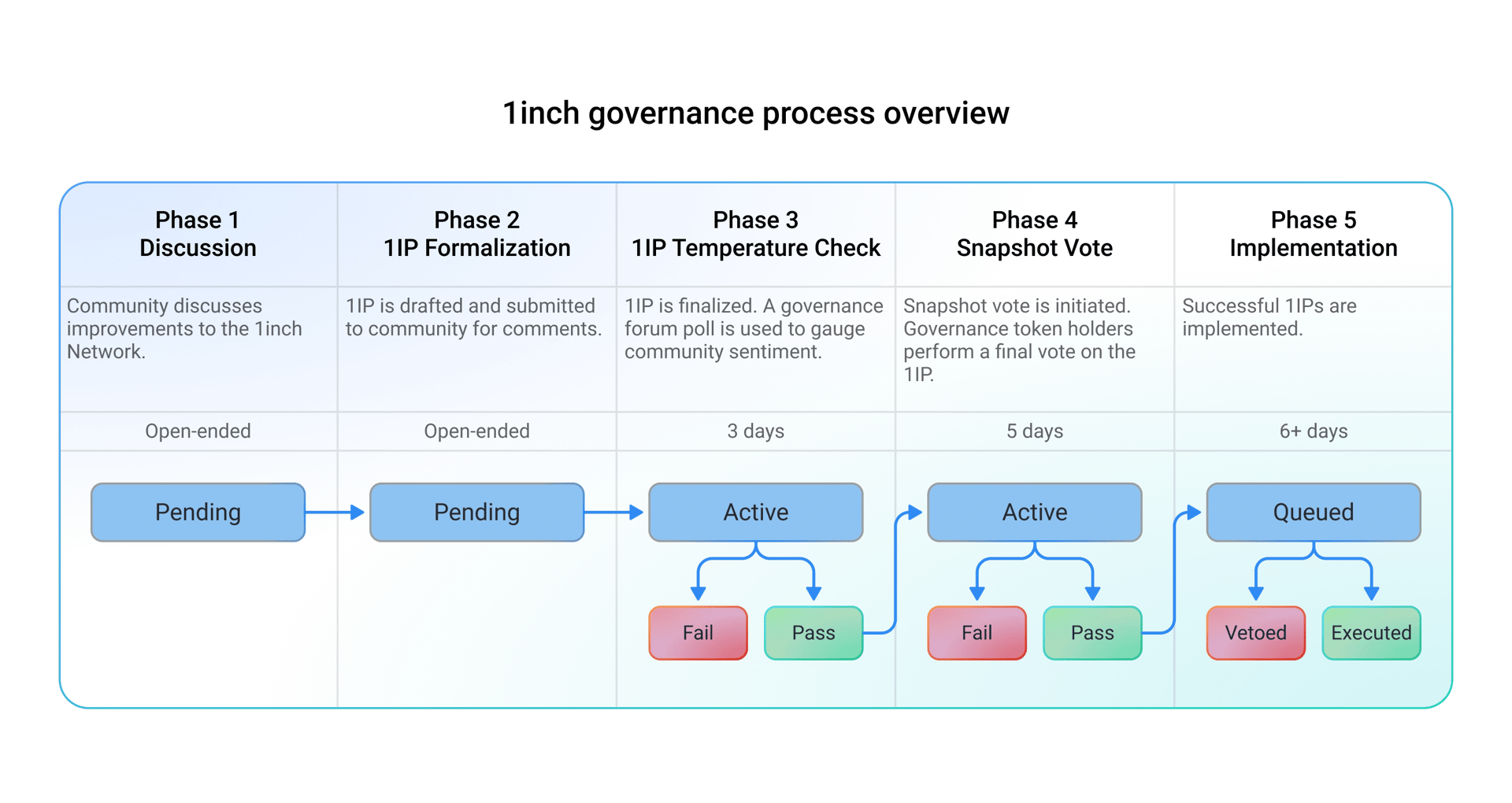 1inch governance process overview

| Phase 1 Discussion | Phase 2 1IP Formalization | Phase 3 1IP Temperature Check | Phase 4 Snapshot Vote | Phase 5 Implementation |
|---|---|---|---|---|
| Community discusses improvements to the 1inch Network. | 1IP is drafted and submitted to community for comments. | 1IP is finalized. A governance forum poll is used to gauge community sentiment. | Snapshot vote is initiated. Governance token holders perform a final vote on the 1IP. | Successful 1IPs are implemented. |
| Open-ended | Open-ended | 3 days | 5 days | 6+ days |
| Pending | Pending | Active | Active | Queued |
| | | Fail Pass | Fail Pass | Vetoed Executed |